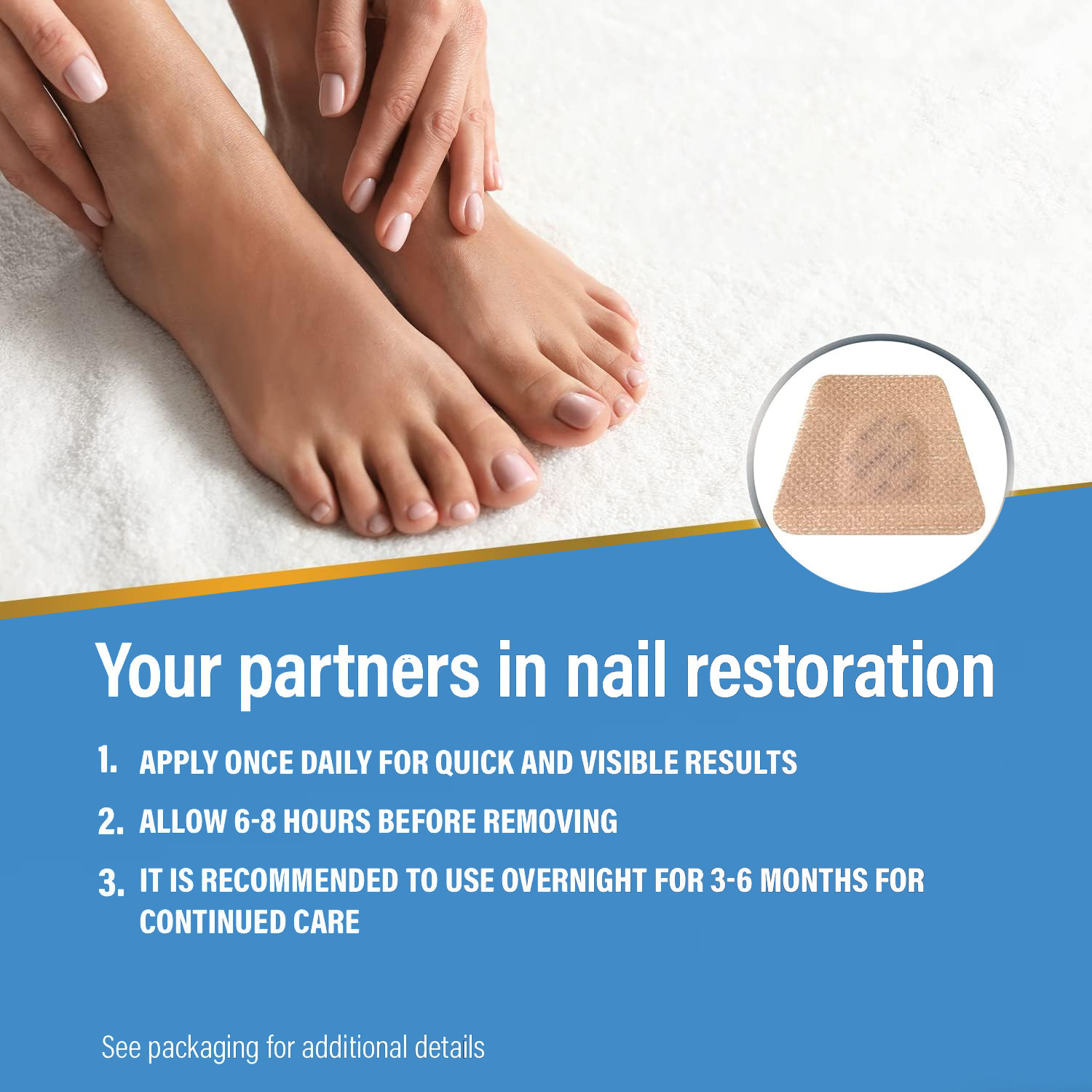 Your partners in nail restoration

1. APPLY ONCE DAILY FOR QUICK AND VISIBLE RESULTS

2. ALLOW 6-8 HOURS BEFORE REMOVING

3. IT IS RECOMMENDED TO USE OVERNIGHT FOR 3-6 MONTHS FOR CONTINUED CARE

See packaging for additional details